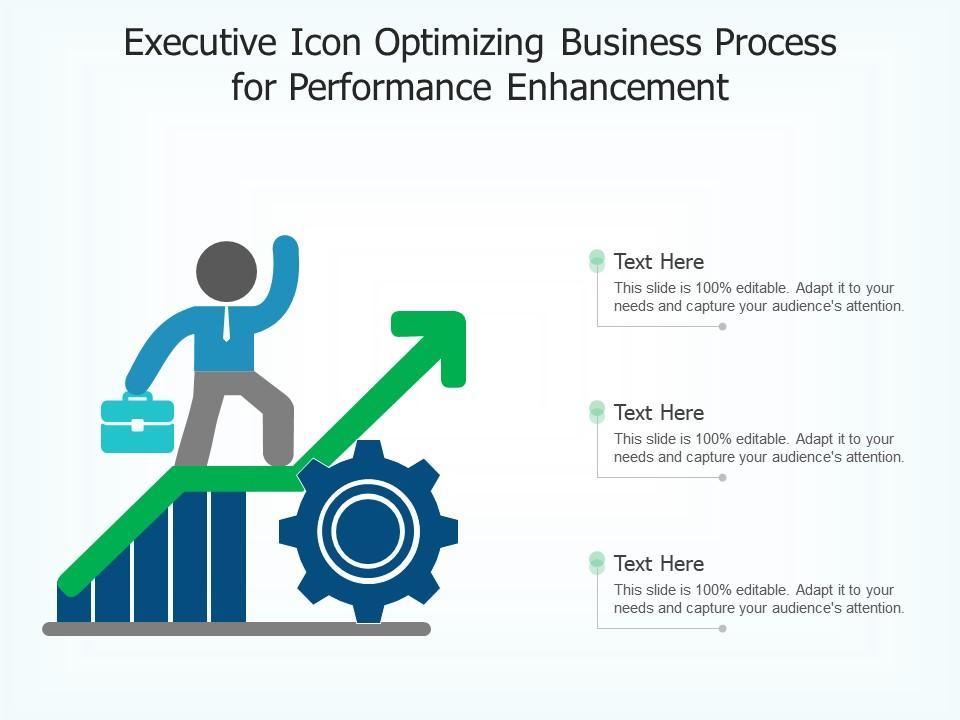 Executive Icon Optimizing Business Process for Performance Enhancement

Text Here
This slide is 100% editable. Adapt it to your needs and capture your audience's attention.

Text Here
This slide is 100% editable. Adapt it to your needs and capture your audience's attention.

Text Here
This slide is 100% editable. Adapt it to your needs and capture your audience's attention.